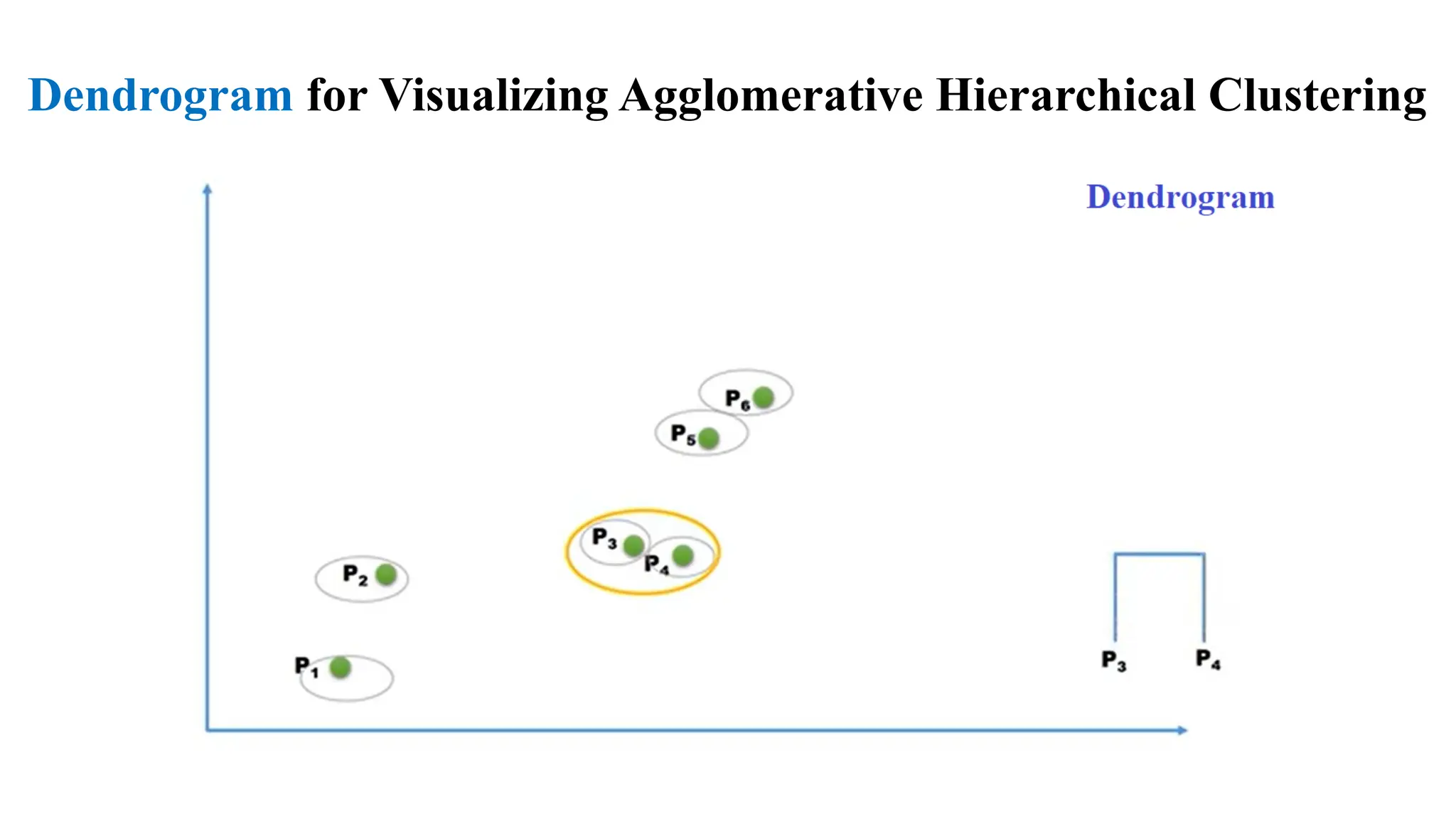 Dendrogram for Visualizing Agglomerative Hierarchical Clustering

Dendrogram

$P_6$

$P_5$

$P_3$

$P_4$

$P_2$

$P_1$

$P_3$ $P_4$